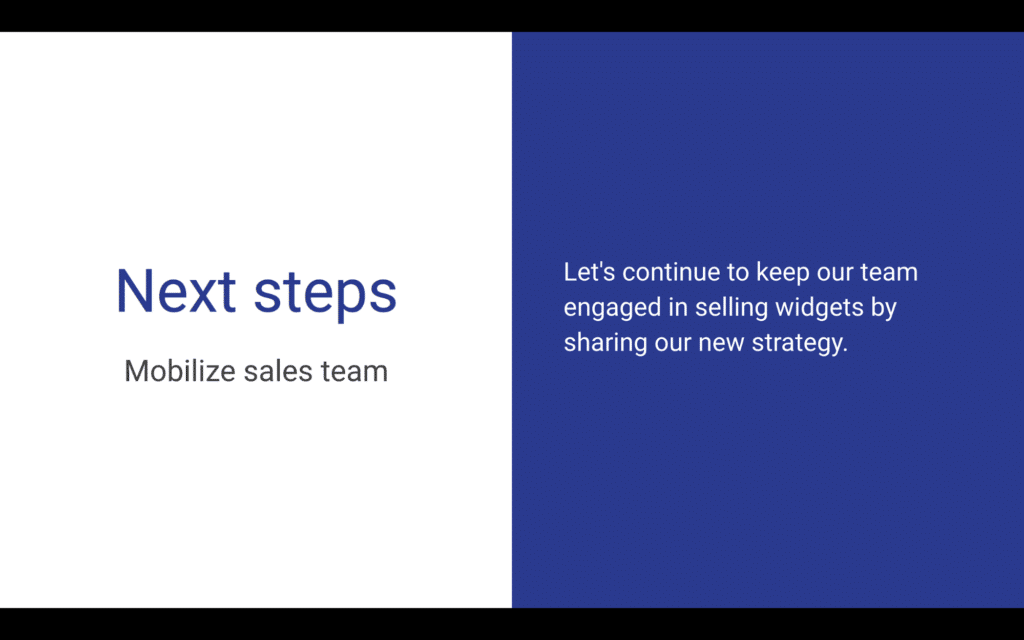 Next steps

Mobilize sales team

Let's continue to keep our team engaged in selling widgets by sharing our new strategy.